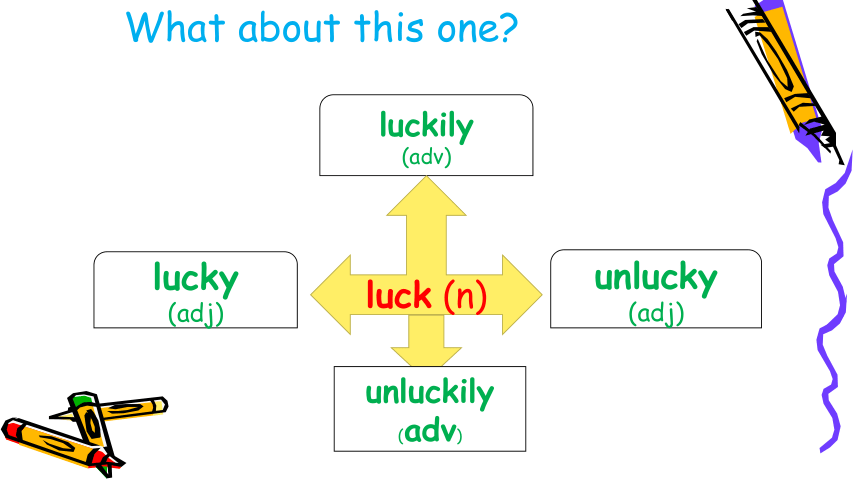 What about this one?

luckily
(adv)

lucky
(adj)

luck (n)

unlucky
(adj)

unluckily
(adv)